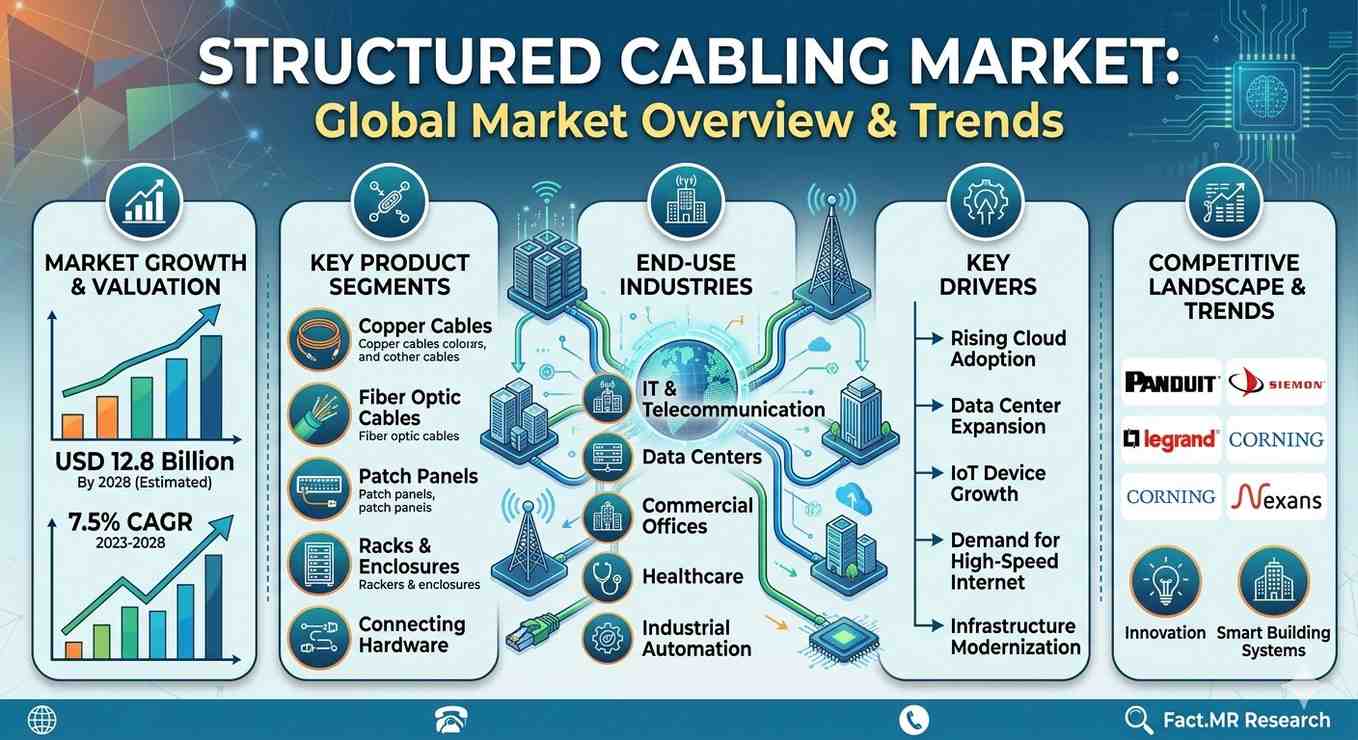 STRUCTURED CABLING MARKET:
Global Market Overview & Trends

MARKET GROWTH & VALUATION

USD 12.8 Billion
By 2028 (Estimated)

7.5% CAGR
2023-2028

KEY PRODUCT SEGMENTS

Copper Cables
Copper cables colorars, and cother cables

Fiber Optic Cables
Fiber optic cables

Patch Panels
Patch panels, patch panels

Racks & Enclosures
Rackers & enclosures

Connecting Hardware

END-USE INDUSTRIES

IT & Telecommunication

Data Centers

Commercial Offices

Healthcare

Industrial Automation

KEY DRIVERS

Rising Cloud Adoption

Data Center Expansion

IoT Device Growth

Demand for High-Speed Internet

Infrastructure Modernization

COMPETITIVE LANDSCAPE & TRENDS

PANDUIT
SIEMON
legrand
CORNING
CORNING
Nexans

Innovation
Smart Building Systems

Fact.MR Research